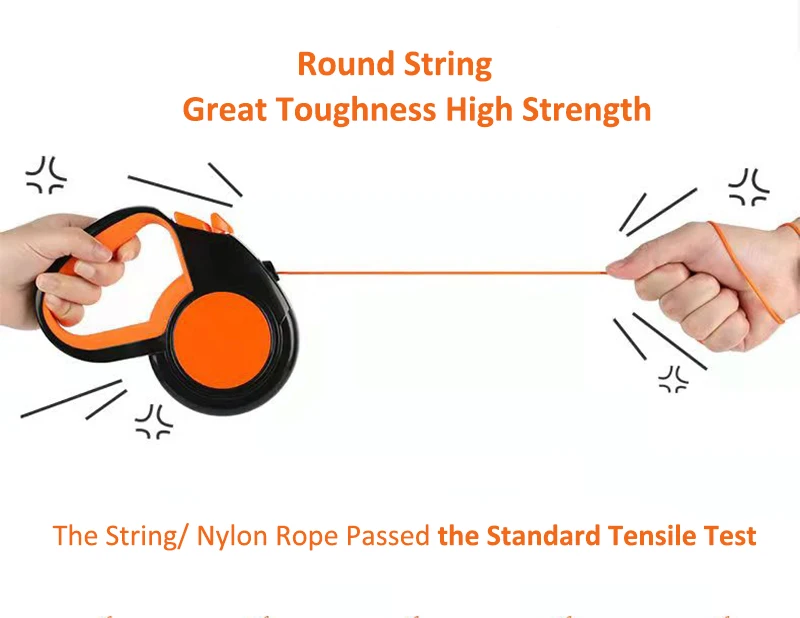 Round String
Great Toughness High Strength

The String/ Nylon Rope Passed the Standard Tensile Test